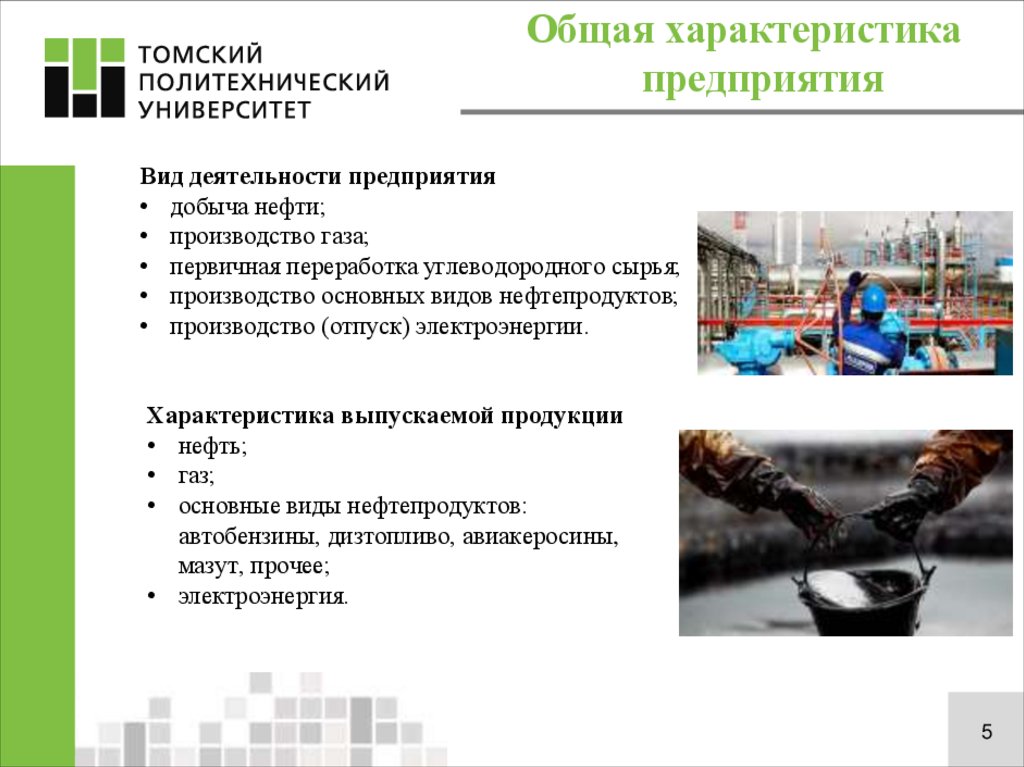 ТОМСКИЙ ПОЛИТЕХНИЧЕСКИЙ УНИВЕРСИТЕТ

Общая характеристика предприятия

Вид деятельности предприятия
• добыча нефти;
• производство газа;
• первичная переработка углеводородного сырья;
• производство основных видов нефтепродуктов;
• производство (отпуск) электроэнергии.

Характеристика выпускаемой продукции
• нефть;
• газ;
• основные виды нефтепродуктов: автобензины, дизтопливо, авиакеросины, мазут, прочее;
• электроэнергия.

5